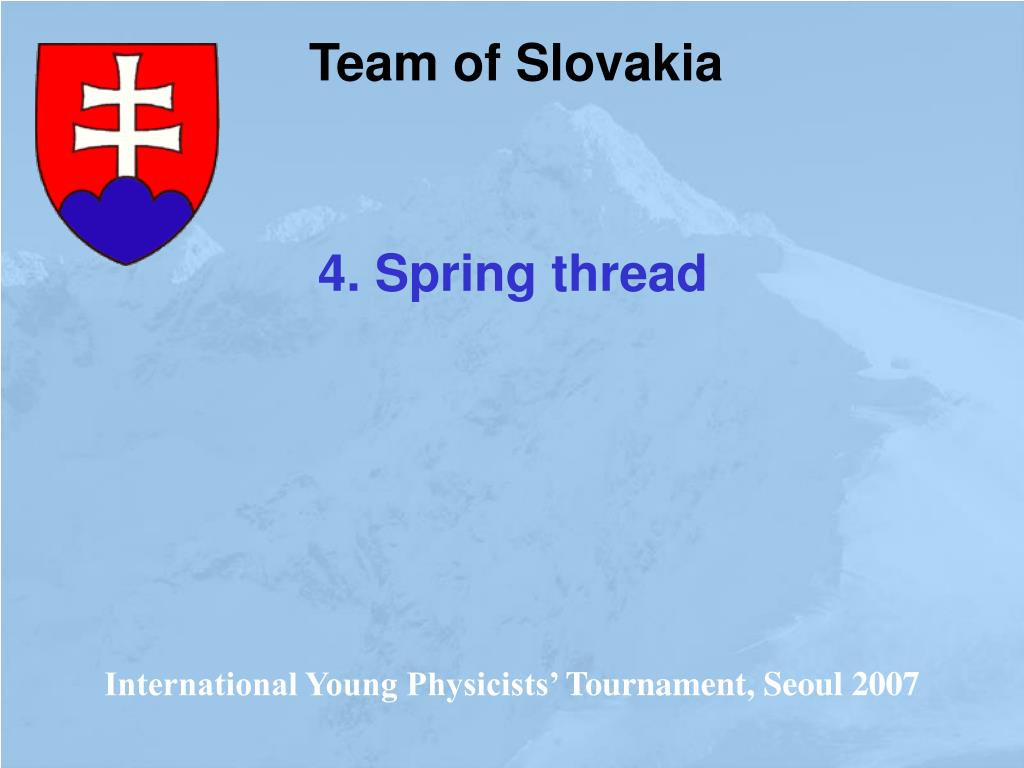 Team of Slovakia

4. Spring thread

International Young Physicists’ Tournament, Seoul 2007